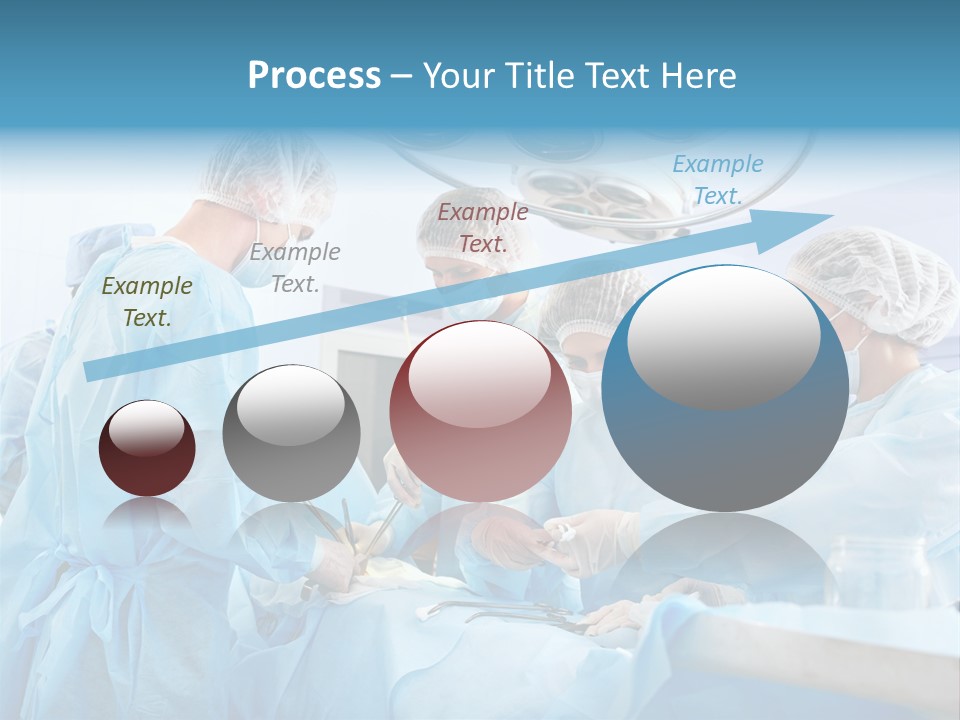 Process – Your Title Text Here

Example Text.

Example Text.

Example Text.

Example Text.